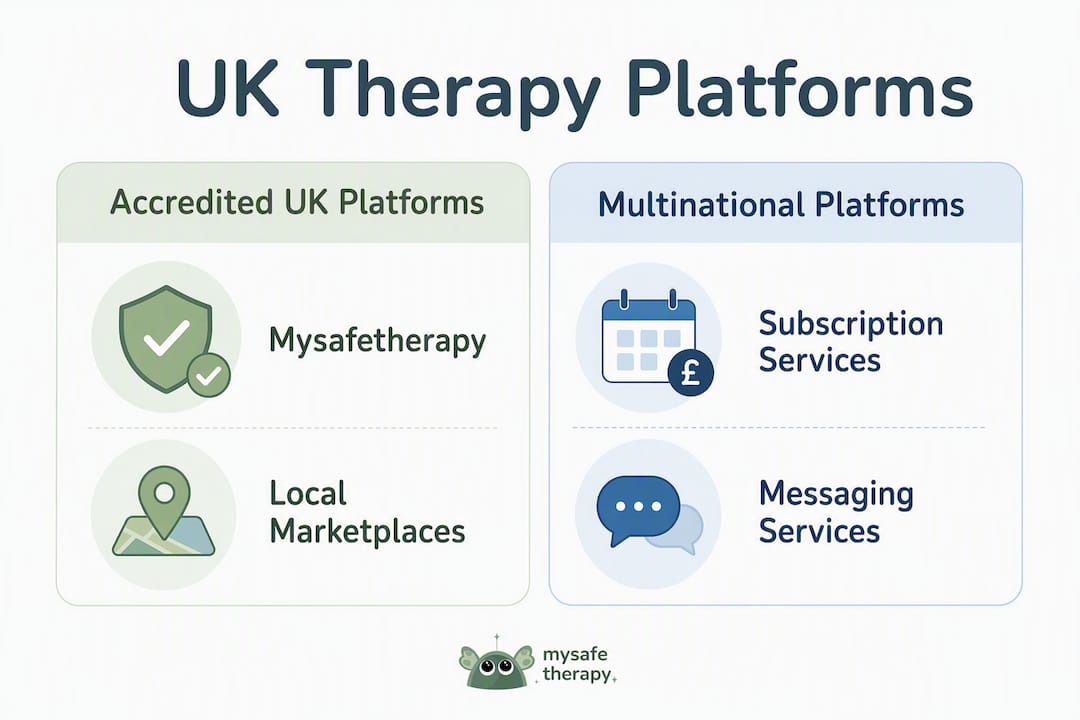 UK Therapy Platforms

Accredited UK Platforms

Mysafetherapy

Local Marketplaces

Multinational Platforms

£

Subscription Services

Messaging Services

mysafe therapy